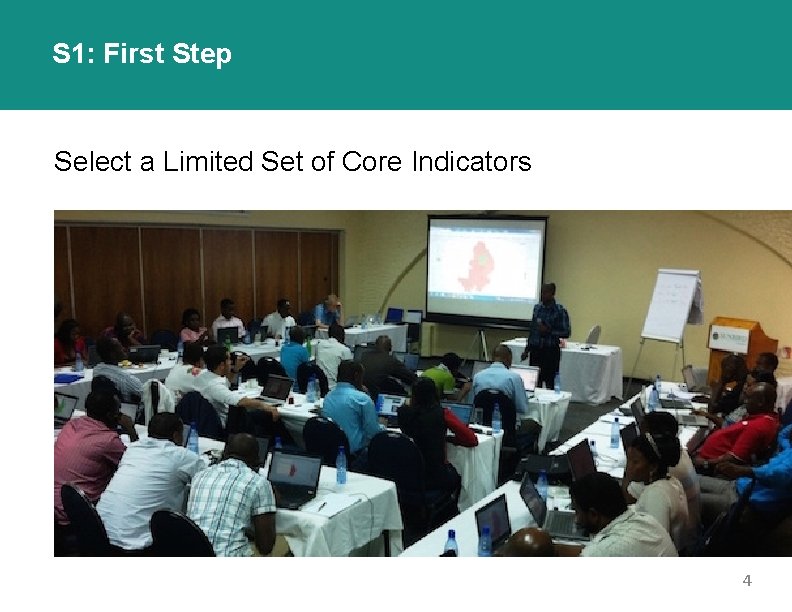 S1: First Step

Select a Limited Set of Core Indicators

4